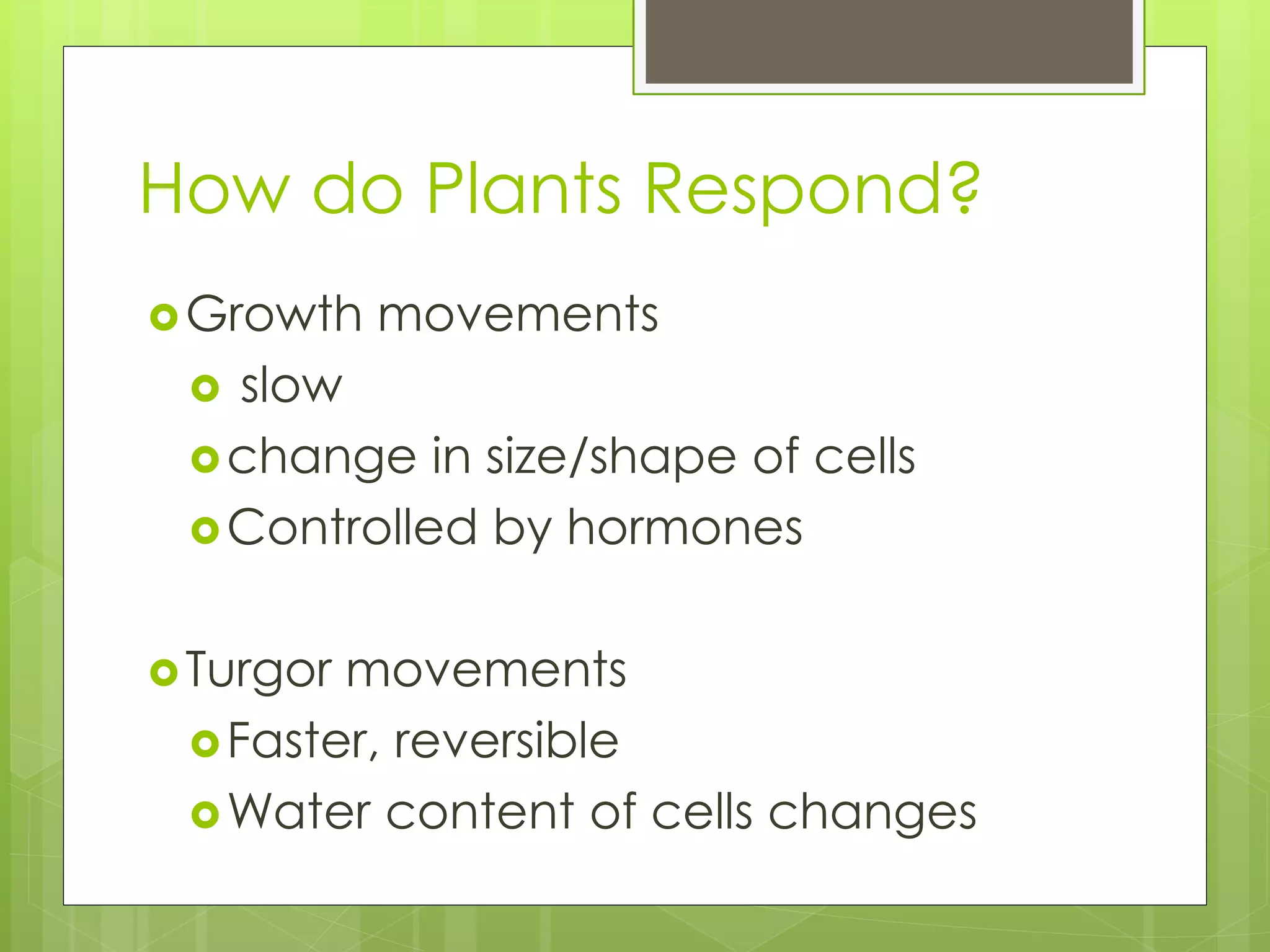 How do Plants Respond?

Growth movements

slow

change in size/shape of cells

Controlled by hormones

Turgor movements

Faster, reversible

Water content of cells changes